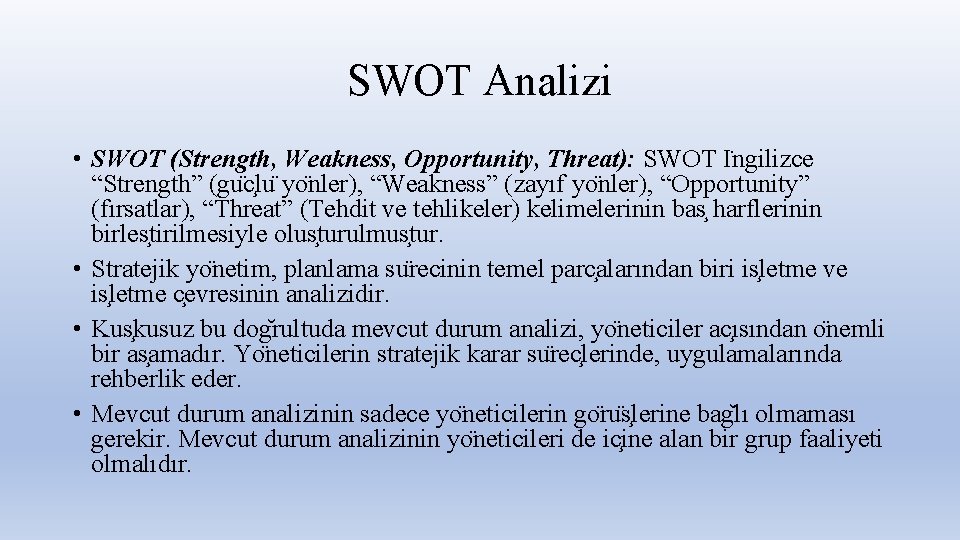 SWOT Analizi

• SWOT (Strength, Weakness, Opportunity, Threat): SWOT İngilizce “Strength” (güçlü yönler), “Weakness” (zayıf yönler), “Opportunity” (fırsatlar), “Threat” (Tehdit ve tehlikeler) kelimelerinin baş harflerinin birleştirilmesiyle oluşturulmuştur.
• Stratejik yönetim, planlama sürecinin temel parçalarından biri işletme ve işletme çevresinin analizidir.
• Kuşkusuz bu doğrultuda mevcut durum analizi, yöneticiler açısından önemli bir aşamadır. Yöneticilerin stratejik karar süreçlerinde, uygulamalarında rehberlik eder.
• Mevcut durum analizinin sadece yöneticilerin görüşlerine bağlı olmaması gerekir. Mevcut durum analizinin yöneticileri de içine alan bir grup faaliyeti olmalıdır.